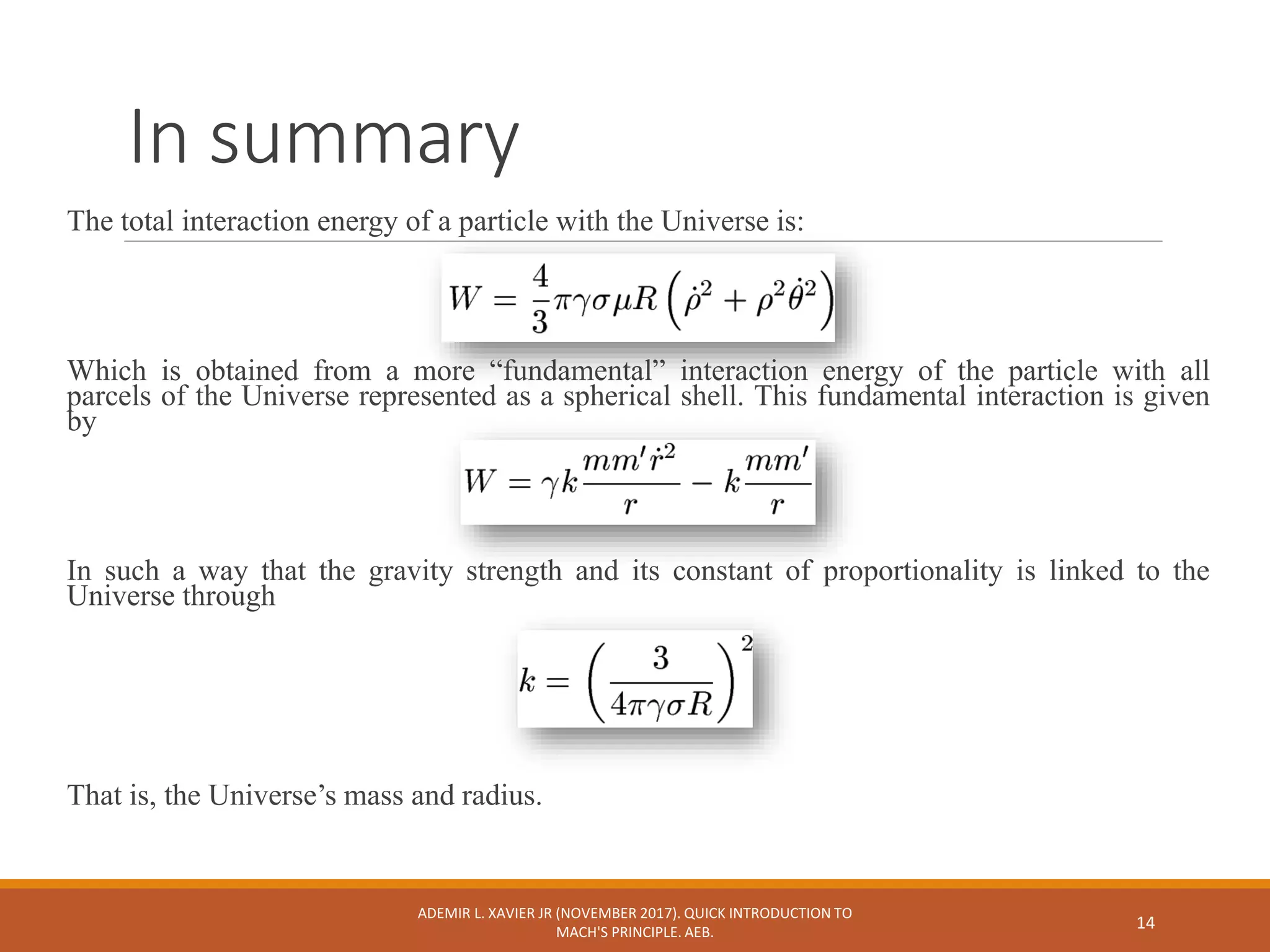 In summary

The total interaction energy of a particle with the Universe is:

$W = \frac{4}{3}\pi\gamma\sigma\mu R\left(\dot{\rho}^2 + \rho^2\dot{\theta}^2\right)$

Which is obtained from a more “fundamental” interaction energy of the particle with all parcels of the Universe represented as a spherical shell. This fundamental interaction is given by

$W = \gamma k\frac{mm'\dot{r}^2}{r} - k\frac{mm'}{r}$

In such a way that the gravity strength and its constant of proportionality is linked to the Universe through

$k = \left(\frac{3}{4\pi\gamma\sigma R}\right)^2$

That is, the Universe’s mass and radius.

ADEMIR L. XAVIER JR (NOVEMBER 2017). QUICK INTRODUCTION TO MACH'S PRINCIPLE. AEB.

14